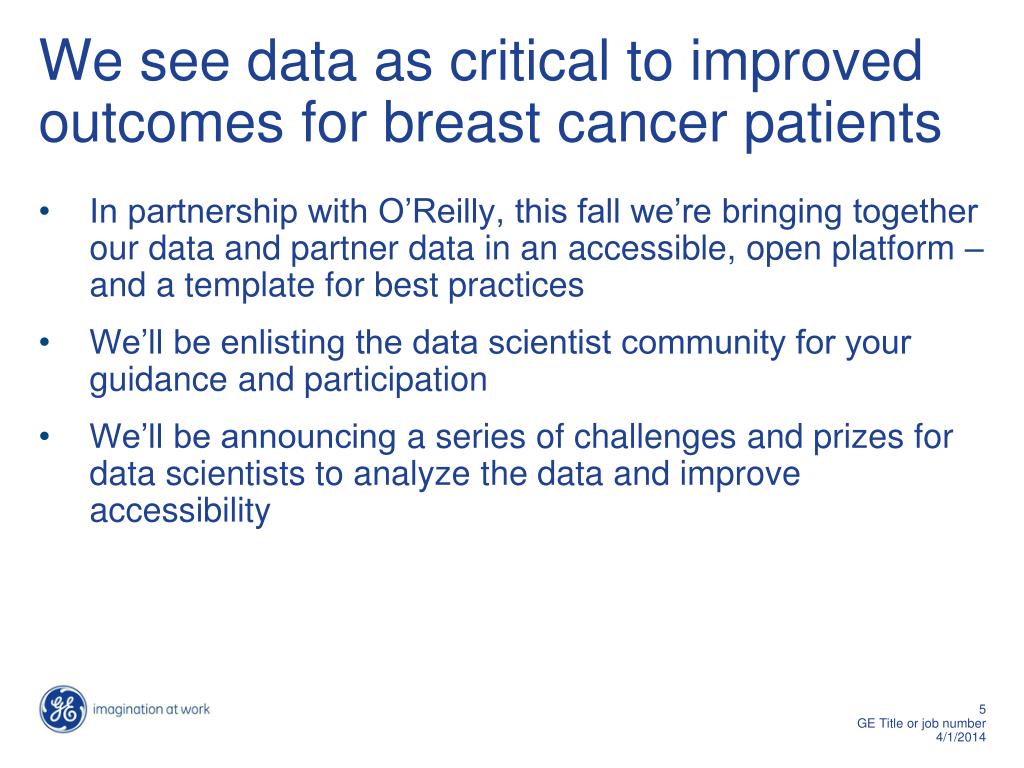 We see data as critical to improved outcomes for breast cancer patients

• In partnership with O'Reilly, this fall we're bringing together our data and partner data in an accessible, open platform – and a template for best practices

• We'll be enlisting the data scientist community for your guidance and participation

• We'll be announcing a series of challenges and prizes for data scientists to analyze the data and improve accessibility

GE imagination at work

5
GE Title or job number
4/1/2014